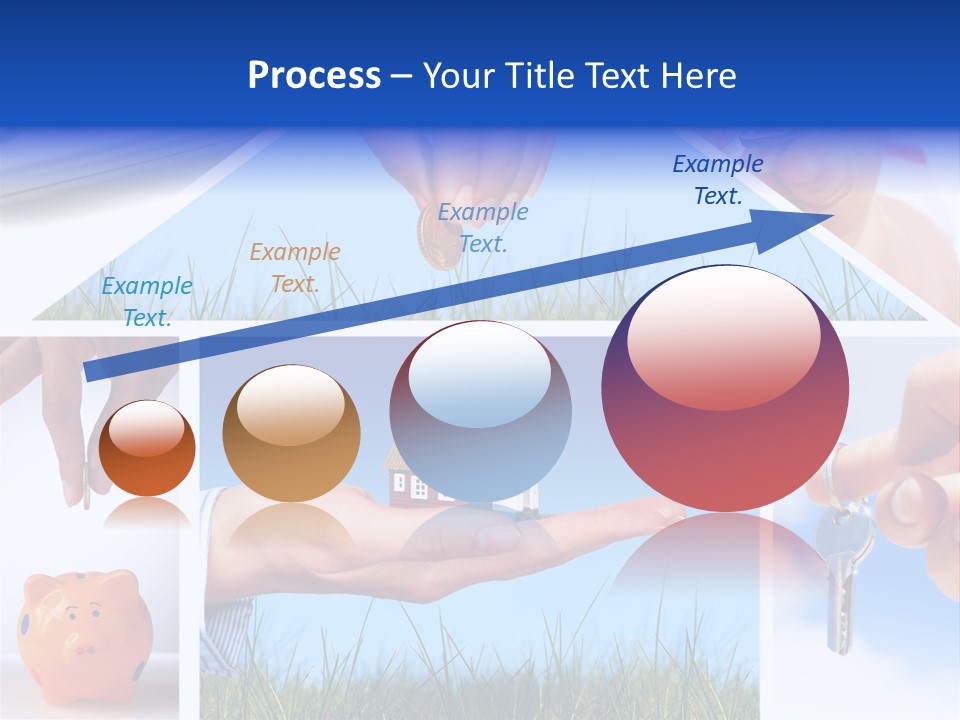 Process – Your Title Text Here

Example Text.

Example Text.

Example Text.

Example Text.